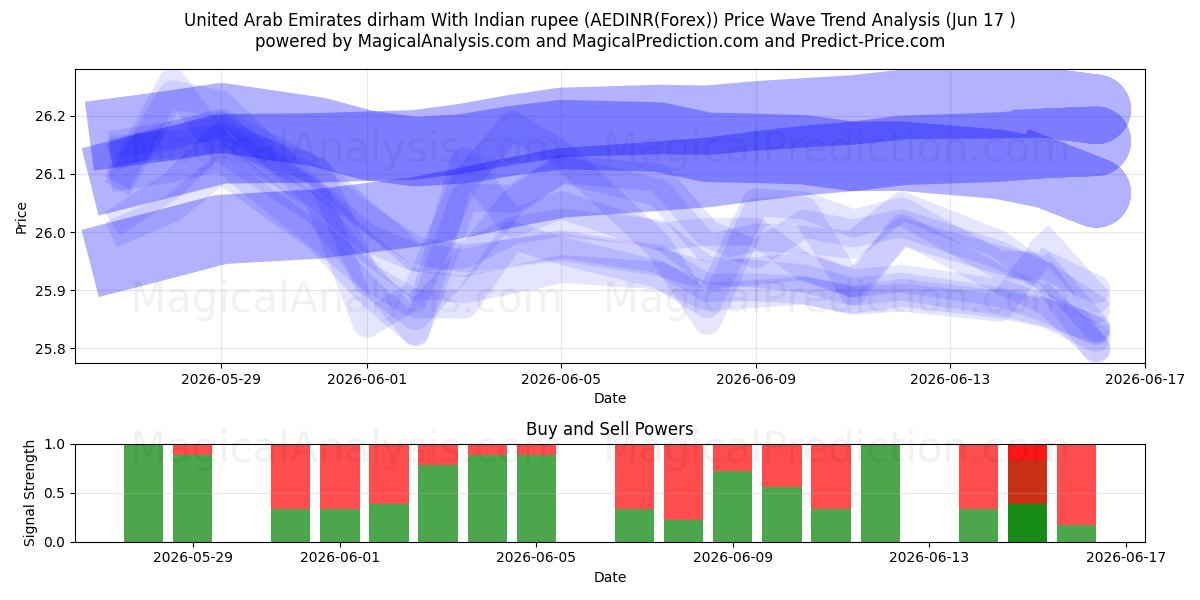 United Arab Emirates dirham With Indian rupee (AEDINR(Forex)) Price Wave Trend Analysis (Jun 17 )
powered by MagicalAnalysis.com and MagicalPrediction.com and Predict-Price.com

MagicalAnalysis.com MagicalPrediction.com
MagicalAnalysis.com MagicalPrediction.com

Price
26.2
26.1
26.0
25.9
25.8

2026-05-29 2026-06-01 2026-06-05 2026-06-09 2026-06-13 2026-06-17
Date

Buy and Sell Powers

MagicalAnalysis.com MagicalPrediction.com

Signal Strength
1.0
0.5
0.0

2026-05-29 2026-06-01 2026-06-05 2026-06-09 2026-06-13 2026-06-17
Date